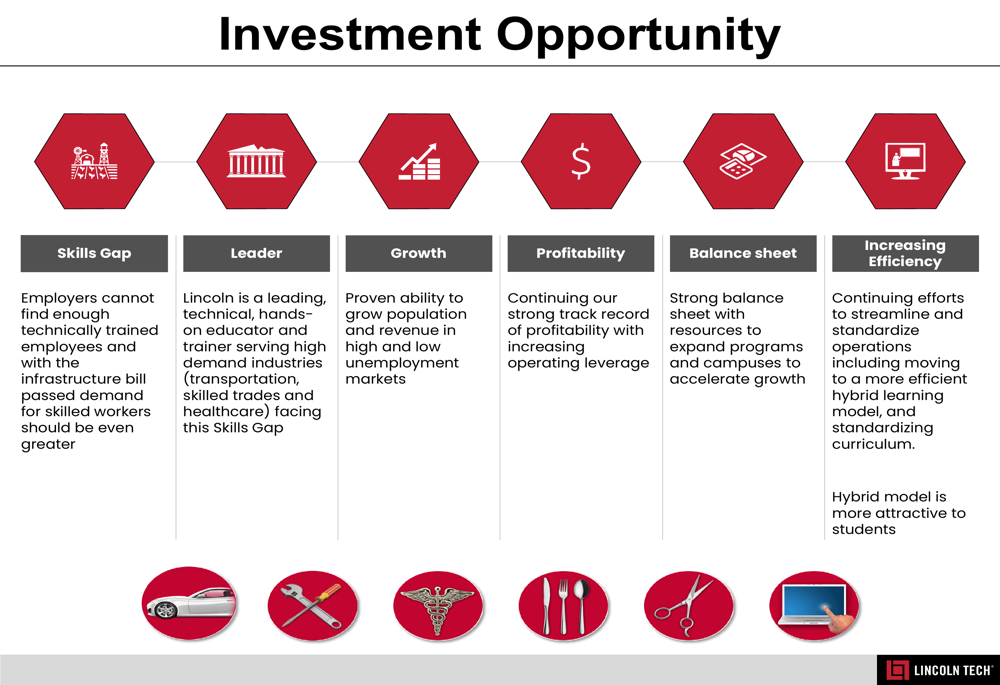 Investment Opportunity

$

Skills Gap

Employers cannot find enough technically trained employees and with the infrastructure bill passed demand for skilled workers should be even greater

Leader

Lincoln is a leading, technical, hands-on educator and trainer serving high demand industries (transportation, skilled trades and healthcare) facing this Skills Gap

Growth

Proven ability to grow population and revenue in high and low unemployment markets

Profitability

Continuing our strong track record of profitability with increasing operating leverage

Balance sheet

Strong balance sheet with resources to expand programs and campuses to accelerate growth

Increasing Efficiency

Continuing efforts to streamline and standardize operations including moving to a more efficient hybrid learning model, and standardizing curriculum.

Hybrid model is more attractive to students

LINCOLN TECH